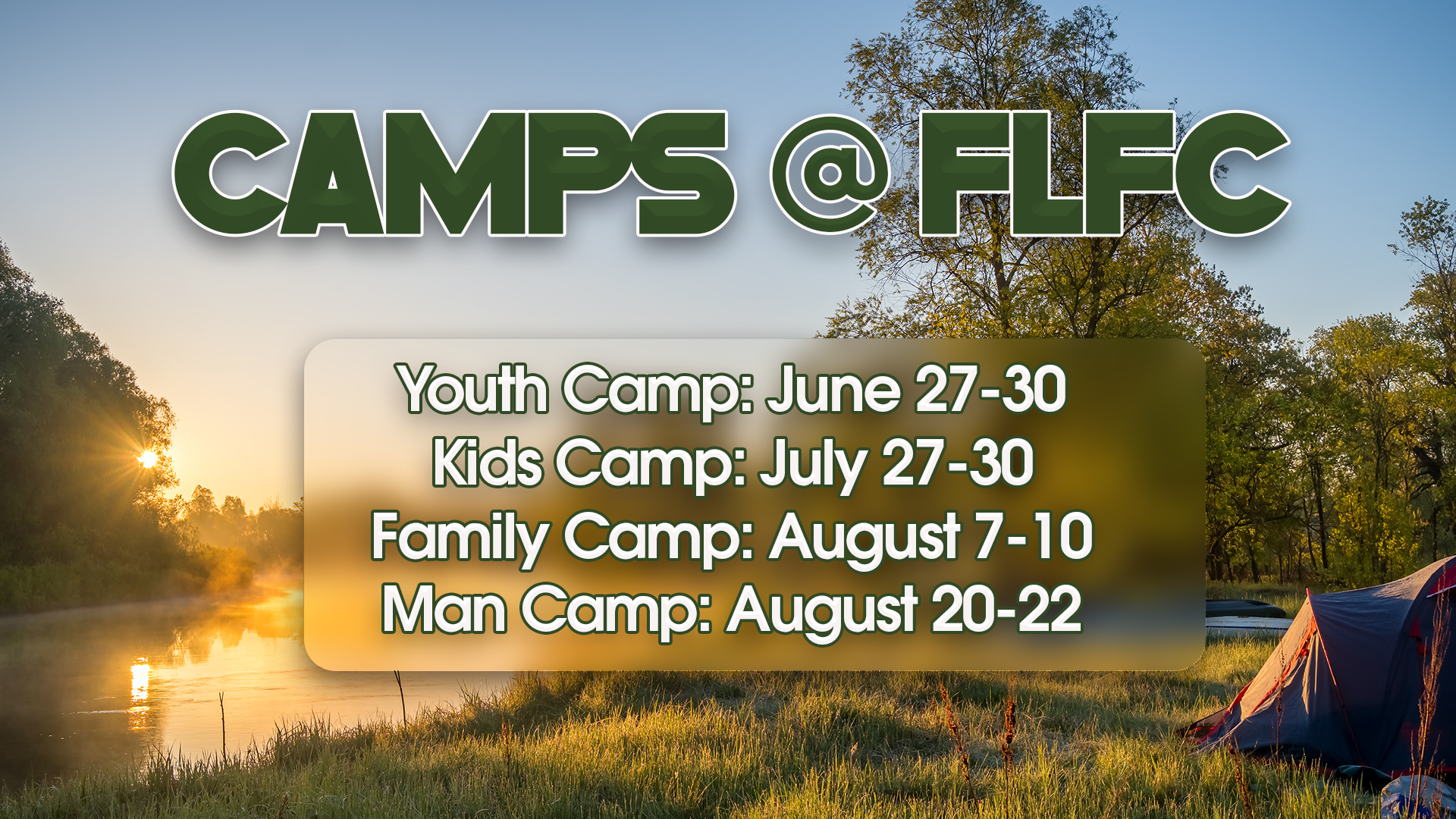 CAMPS @ FLFC

Youth Camp: June 27-30
Kids Camp: July 27-30
Family Camp: August 7-10
Man Camp: August 20-22